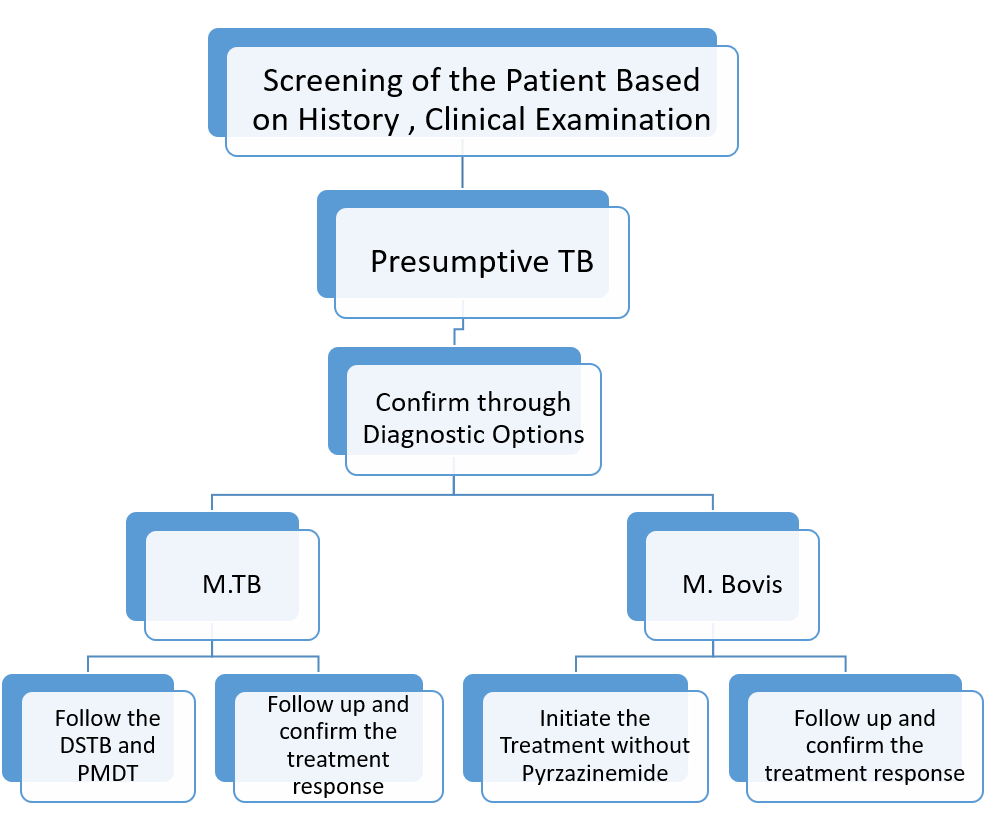 Screening of the Patient Based on History , Clinical Examination

Presumptive TB

Confirm through Diagnostic Options

M.TB

M. Bovis

Follow the DSTB and PMDT

Follow up and confirm the treatment response

Initiate the Treatment without Pyrzazinemide

Follow up and confirm the treatment response